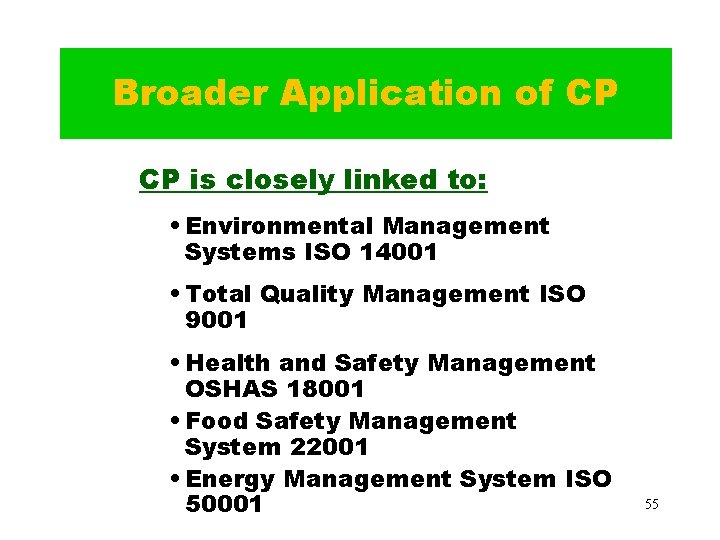 Broader Application of CP

CP is closely linked to:

• Environmental Management Systems ISO 14001

• Total Quality Management ISO 9001

• Health and Safety Management OSHAS 18001

• Food Safety Management System 22001

• Energy Management System ISO 50001

55